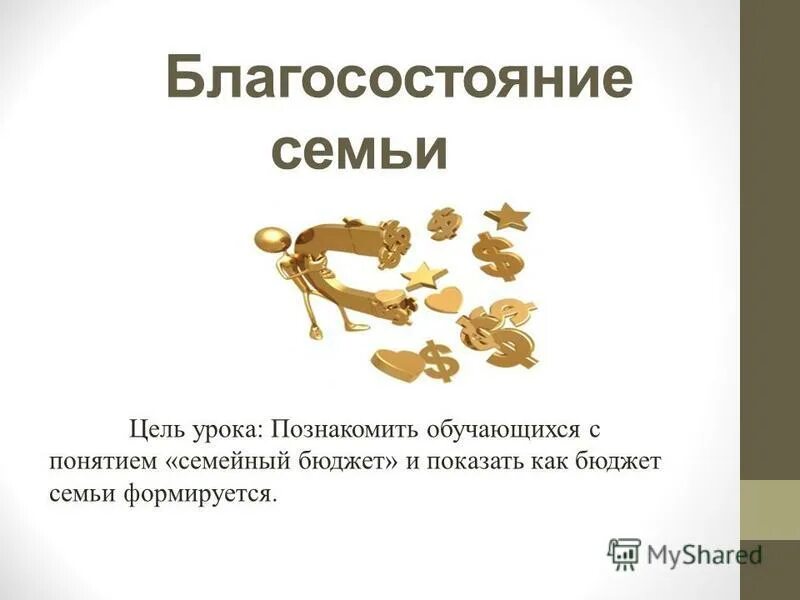 Благосостояние семьи

Цель урока: Познакомить обучающихся с понятием «семейный бюджет» и показать как бюджет семьи формируется.

MyShared